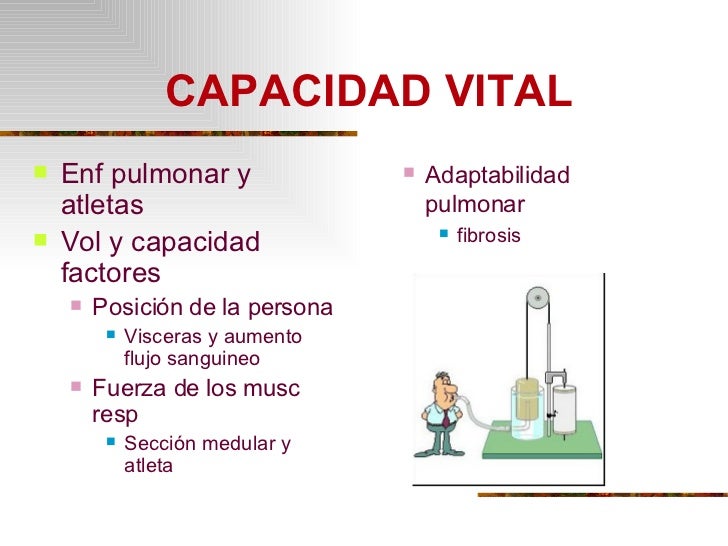 CAPACIDAD VITAL

Enf pulmonar y atletas

Vol y capacidad factores

Posición de la persona

Visceras y aumento flujo sanguineo

Fuerza de los musc resp

Sección medular y atleta

Adaptabilidad pulmonar

fibrosis